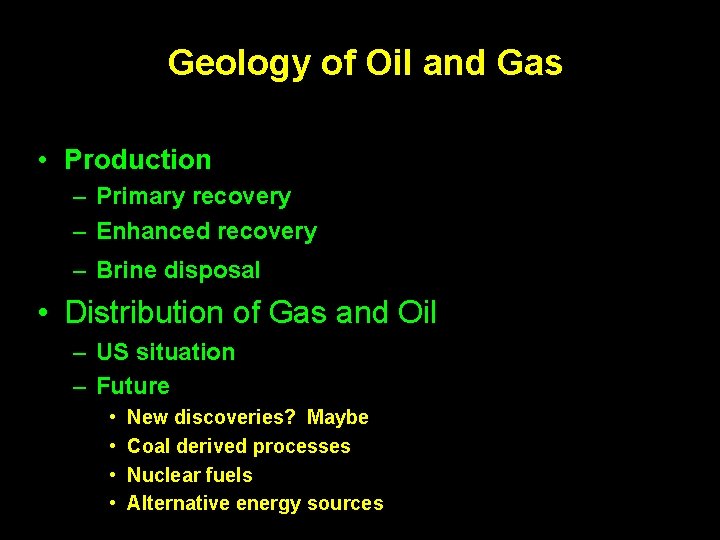 Geology of Oil and Gas

• Production
– Primary recovery
– Enhanced recovery
– Brine disposal
• Distribution of Gas and Oil
– US situation
– Future
• New discoveries? Maybe
• Coal derived processes
• Nuclear fuels
• Alternative energy sources